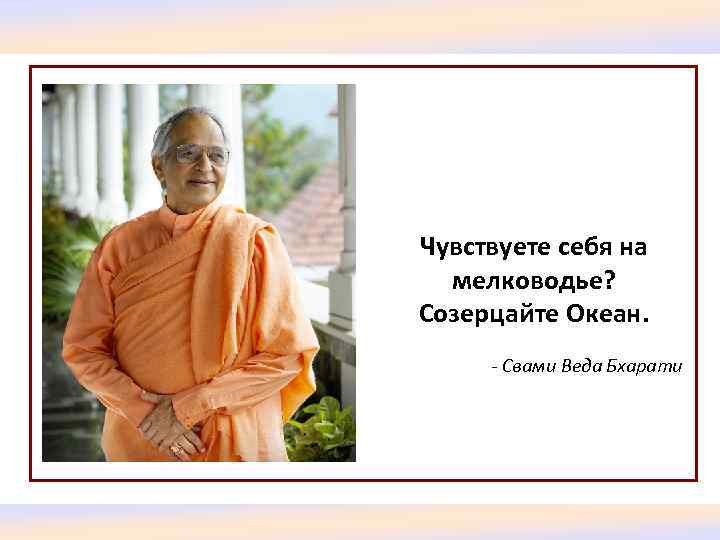 Чувствуете себя на мелководье? Созерцайте Океан.

- Свами Веда Бхарати